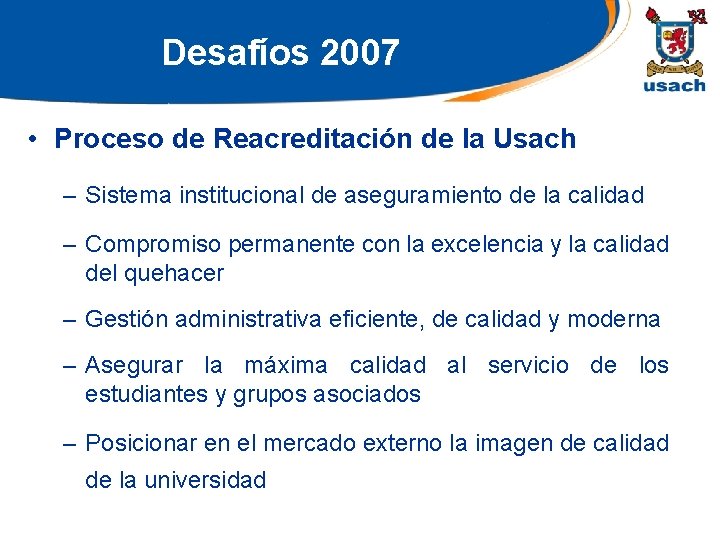 Desafíos 2007

usach

• Proceso de Reacreditación de la Usach

– Sistema institucional de aseguramiento de la calidad

– Compromiso permanente con la excelencia y la calidad del quehacer

– Gestión administrativa eficiente, de calidad y moderna

– Asegurar la máxima calidad al servicio de los estudiantes y grupos asociados

– Posicionar en el mercado externo la imagen de calidad de la universidad